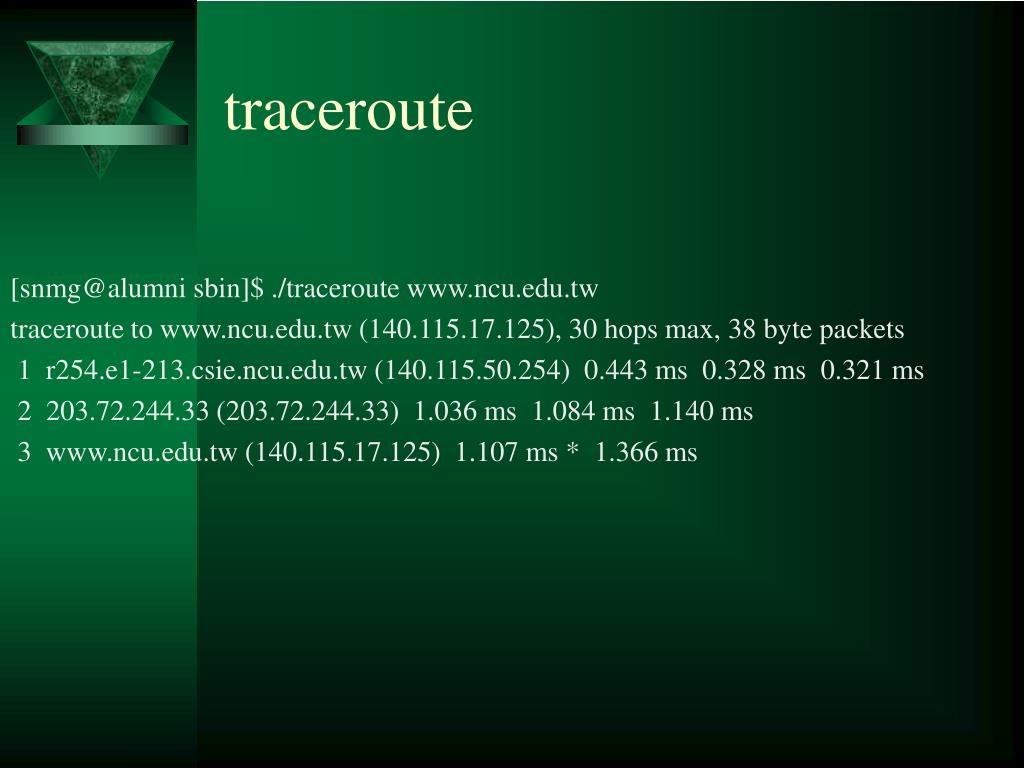 traceroute

[snmg@alumni sbin]$ ./traceroute www.ncu.edu.tw
traceroute to www.ncu.edu.tw (140.115.17.125), 30 hops max, 38 byte packets
1 r254.e1-213.csie.ncu.edu.tw (140.115.50.254) 0.443 ms 0.328 ms 0.321 ms
2 203.72.244.33 (203.72.244.33) 1.036 ms 1.084 ms 1.140 ms
3 www.ncu.edu.tw (140.115.17.125) 1.107 ms * 1.366 ms